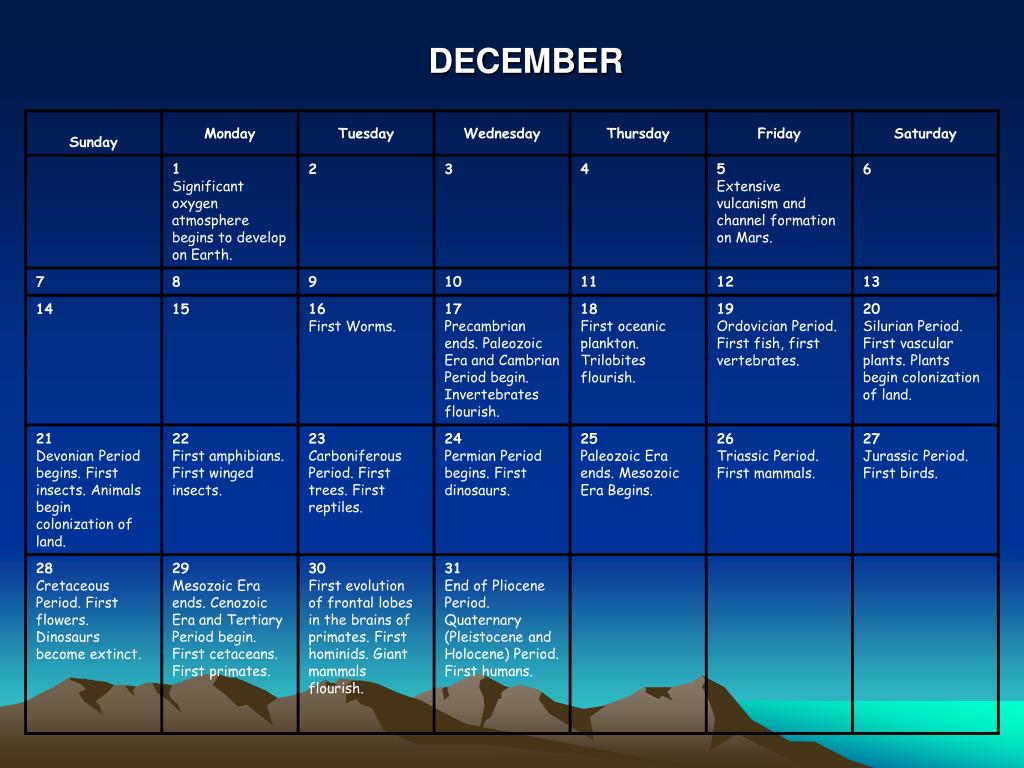 DECEMBER

| Sunday | Monday | Tuesday | Wednesday | Thursday | Friday | Saturday |
|---|---|---|---|---|---|---|
| | 1 Significant oxygen atmosphere begins to develop on Earth. | 2 | 3 | 4 | 5 Extensive vulcanism and channel formation on Mars. | 6 |
| 7 | 8 | 9 | 10 | 11 | 12 | 13 |
| 14 | 15 | 16 First Worms. | 17 Precambrian ends. Paleozoic Era and Cambrian Period begin. Invertebrates flourish. | 18 First oceanic plankton. Trilobites flourish. | 19 Ordovician Period. First fish, first vertebrates. | 20 Silurian Period. First vascular plants. Plants begin colonization of land. |
| 21 Devonian Period begins. First insects. Animals begin colonization of land. | 22 First amphibians. First winged insects. | 23 Carboniferous Period. First trees. First reptiles. | 24 Permian Period begins. First dinosaurs. | 25 Paleozoic Era ends. Mesozoic Era Begins. | 26 Triassic Period. First mammals. | 27 Jurassic Period. First birds. |
| 28 Cretaceous Period. First flowers. Dinosaurs become extinct. | 29 Mesozoic Era ends. Cenozoic Era and Tertiary Period begin. First cetaceans. First primates. | 30 First evolution of frontal lobes in the brains of primates. First hominids. Giant mammals flourish. | 31 End of Pliocene Period. Quaternary (Pleistocene and Holocene) Period. First humans. | | | |